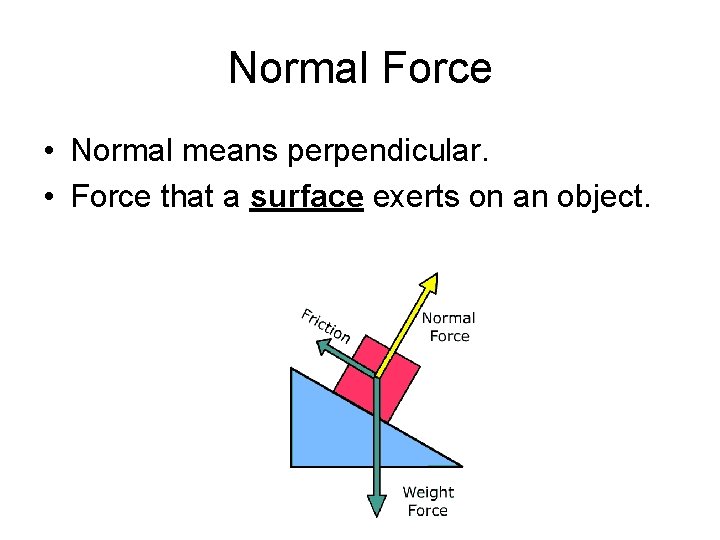 Normal Force

• Normal means perpendicular.
• Force that a surface exerts on an object.

Friction

Normal Force

Weight Force